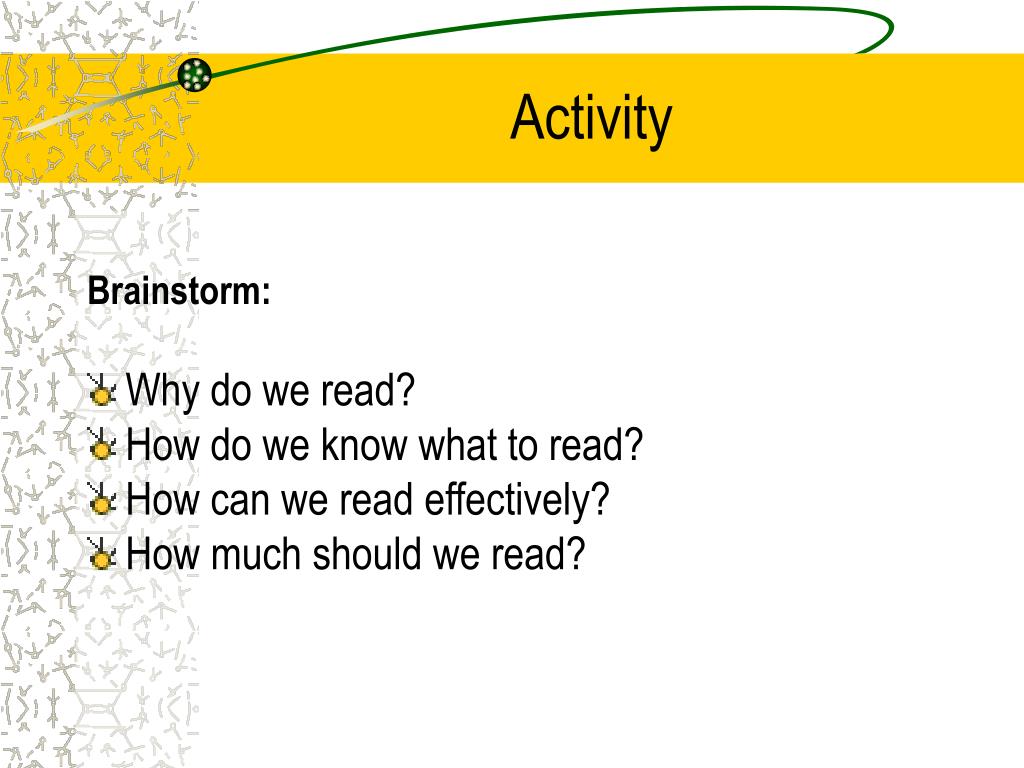 Activity

Brainstorm:

Why do we read?
How do we know what to read?
How can we read effectively?
How much should we read?